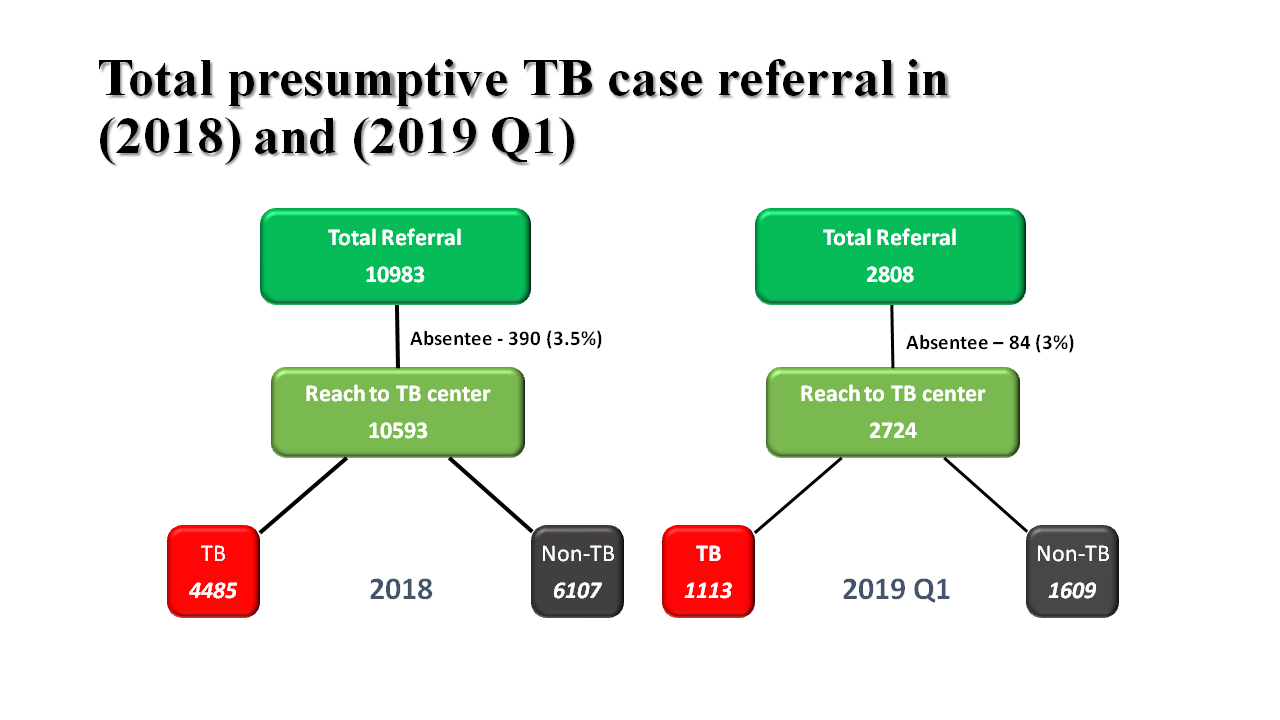 Total presumptive TB case referral in (2018) and (2019 Q1)

Total Referral
10983

Absentee - 390 (3.5%)

Reach to TB center
10593

TB
4485

2018

Non-TB
6107

Total Referral
2808

Absentee – 84 (3%)

Reach to TB center
2724

TB
1113

2019 Q1

Non-TB
1609